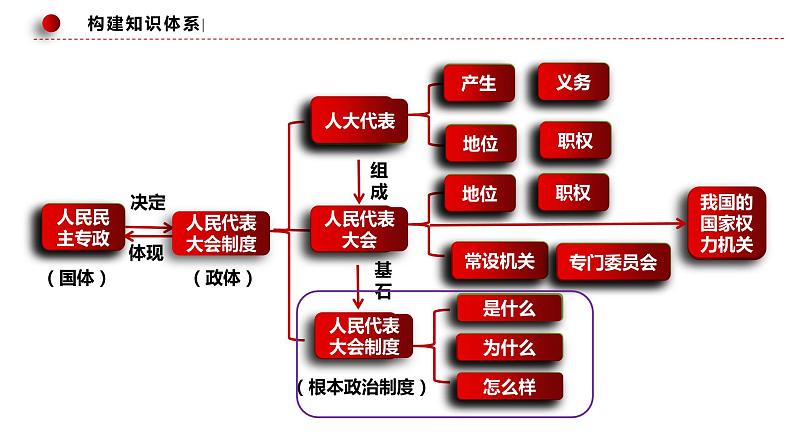 构建知识体系

人民民主专政
（国体）

决定
体现

人民代表大会制度
（政体）

人大代表
产生
义务
地位
职权

组成

人民代表大会
地位
职权
常设机关
专门委员会

我国的国家权力机关

基石

人民代表大会制度
（根本政治制度）
是什么
为什么
怎么样